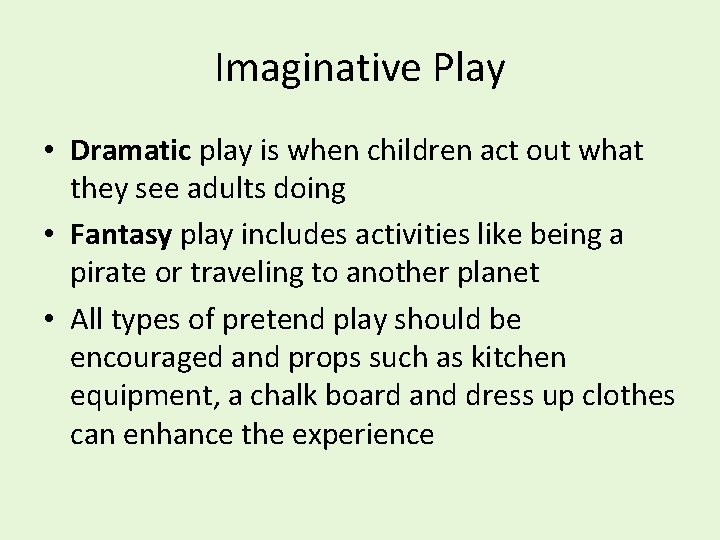 Imaginative Play

• Dramatic play is when children act out what they see adults doing
• Fantasy play includes activities like being a pirate or traveling to another planet
• All types of pretend play should be encouraged and props such as kitchen equipment, a chalk board and dress up clothes can enhance the experience